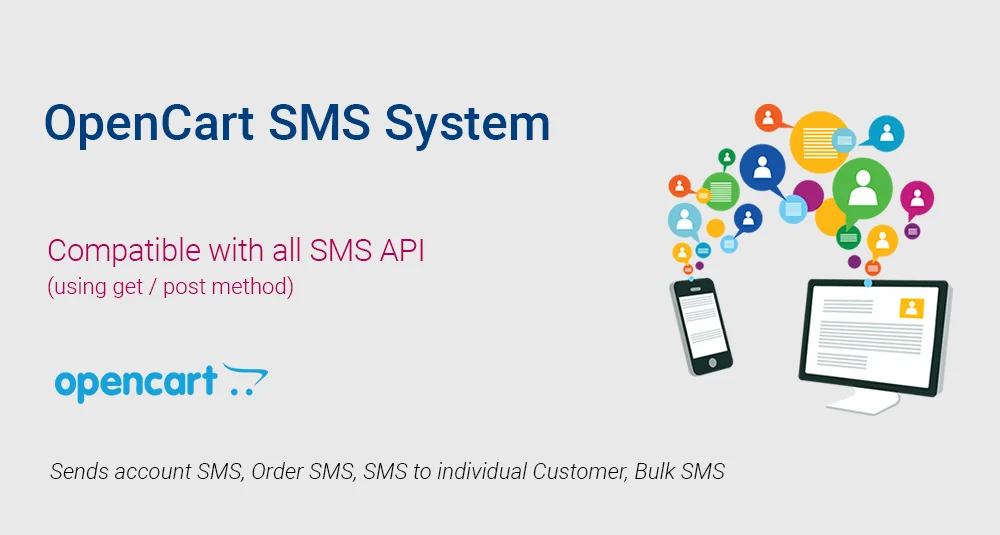 OpenCart SMS System

Compatible with all SMS API
(using get / post method)

opencart

Sends account SMS, Order SMS, SMS to individual Customer, Bulk SMS